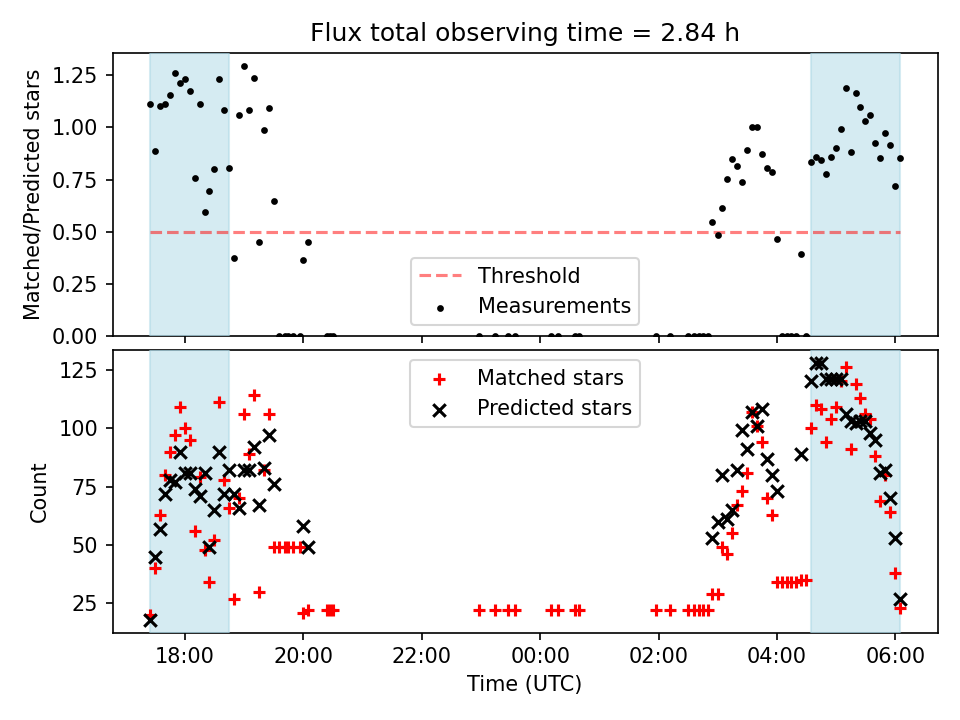 Flux total observing time = 2.84 h

Matched/Predicted stars

1.25
1.00
0.75
0.50
0.25
0.00

Threshold
Measurements

Count

125
100
75
50
25

Matched stars
Predicted stars

18:00
20:00
22:00
00:00
02:00
04:00
06:00

Time (UTC)